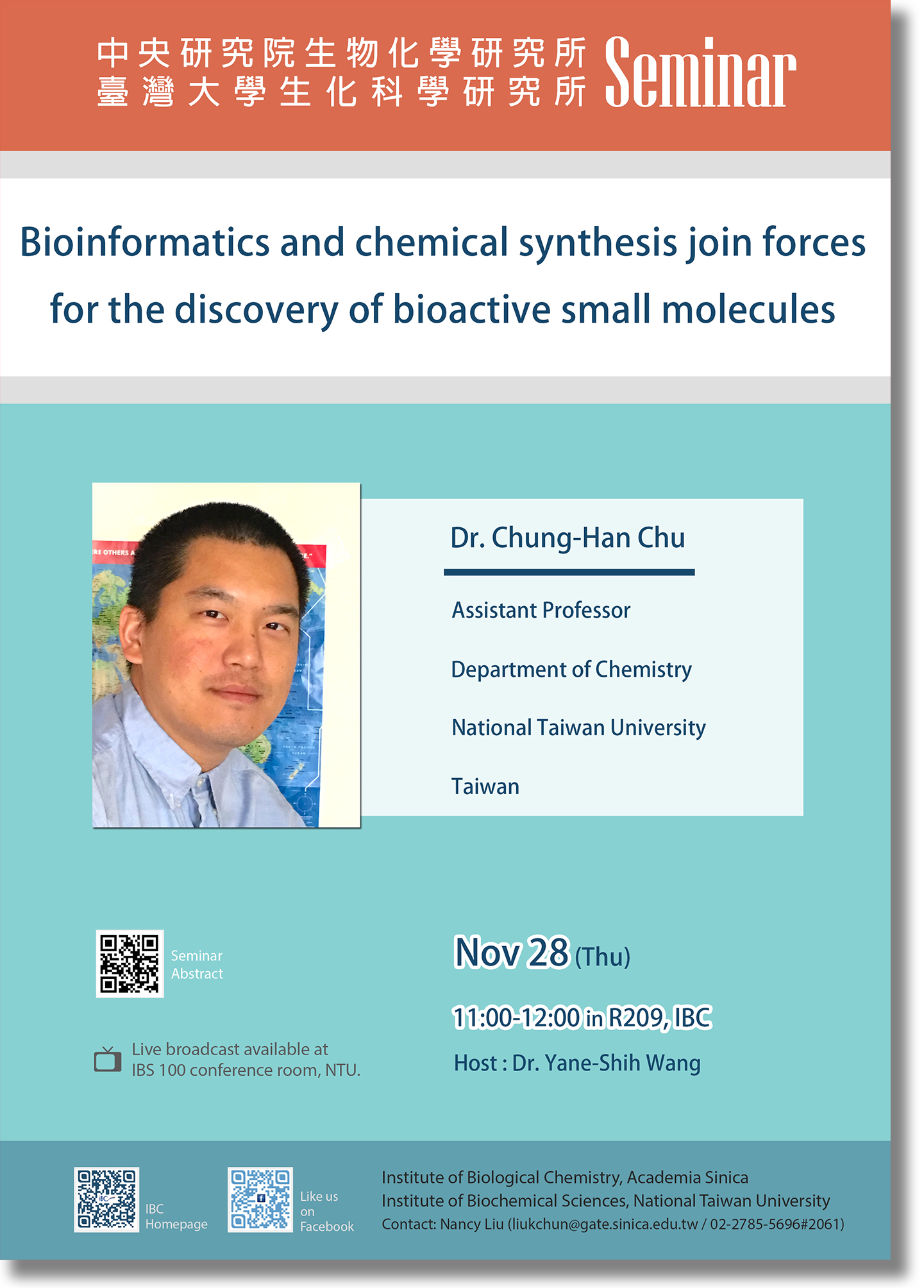 中央研究院生物化學研究所
臺灣大學生化科學研究所 Seminar

Bioinformatics and chemical synthesis join forces for the discovery of bioactive small molecules

Dr. Chung-Han Chu

Assistant Professor

Department of Chemistry

National Taiwan University

Taiwan

Seminar Abstract

Live broadcast available at IBS 100 conference room, NTU.

Nov 28 (Thu)

11:00-12:00 in R209, IBC

Host : Dr. Yane-Shih Wang

IBC Homepage

Like us on Facebook

Institute of Biological Chemistry, Academia Sinica
Institute of Biochemical Sciences, National Taiwan University
Contact: Nancy Liu (liukchun@gate.sinica.edu.tw / 02-2785-5696#2061)